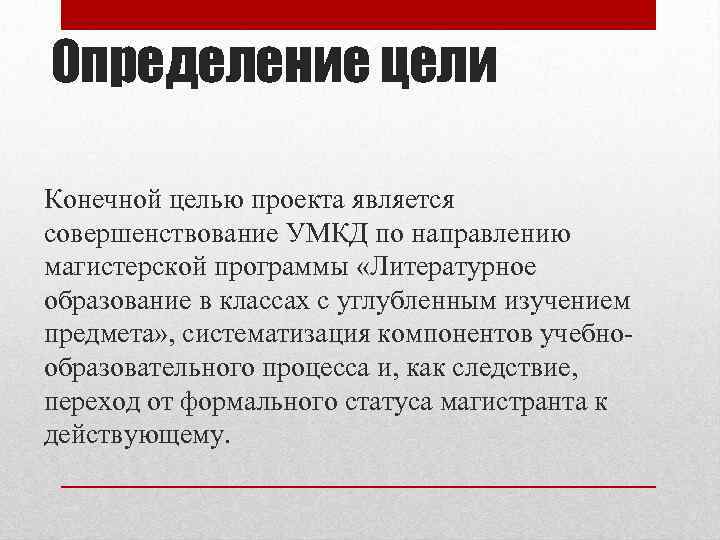 Определение цели

Конечной целью проекта является совершенствование УМКД по направлению магистерской программы «Литературное образование в классах с углубленным изучением предмета», систематизация компонентов учебно-образовательного процесса и, как следствие, переход от формального статуса магистранта к действующему.